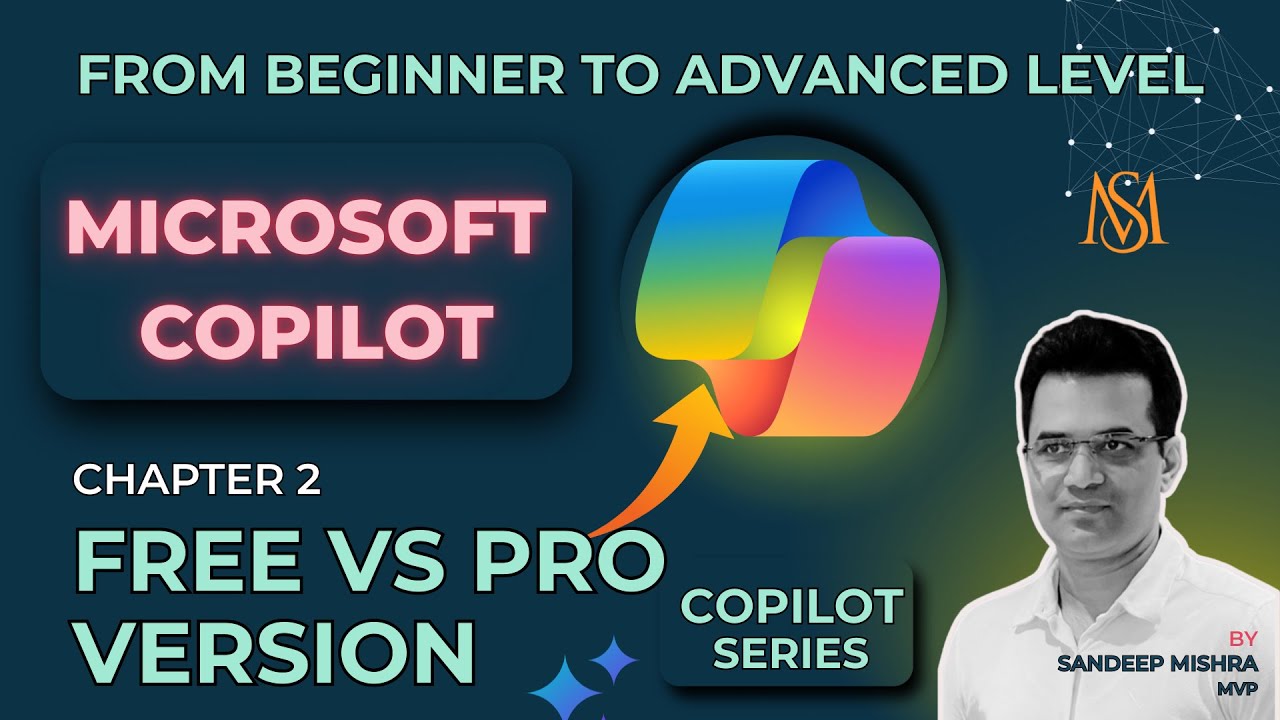 FROM BEGINNER TO ADVANCED LEVEL

MICROSOFT COPILOT

MS

CHAPTER 2

FREE VS PRO VERSION

COPILOT SERIES

BY
SANDEEP MISHRA
MVP